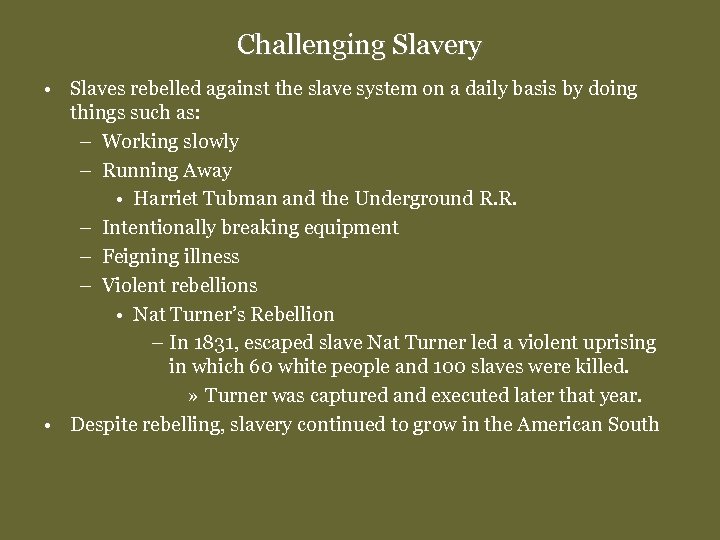 Challenging Slavery

• Slaves rebelled against the slave system on a daily basis by doing things such as:
  – Working slowly
  – Running Away
    • Harriet Tubman and the Underground R.R.
  – Intentionally breaking equipment
  – Feigning illness
  – Violent rebellions
    • Nat Turner's Rebellion
      – In 1831, escaped slave Nat Turner led a violent uprising in which 60 white people and 100 slaves were killed.
        » Turner was captured and executed later that year.
• Despite rebelling, slavery continued to grow in the American South